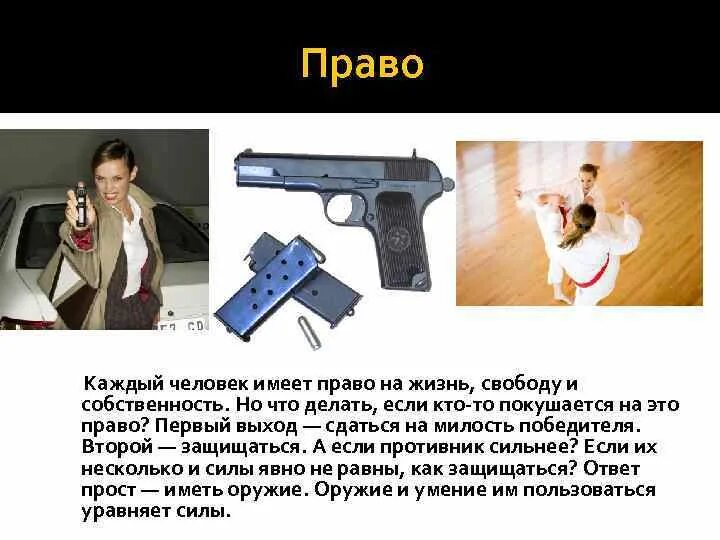 Право

Каждый человек имеет право на жизнь, свободу и собственность. Но что делать, если кто-то покушается на это право? Первый выход — сдаться на милость победителя. Второй — защищаться. А если противник сильнее? Если их несколько и силы явно не равны, как защищаться? Ответ прост — иметь оружие. Оружие и умение им пользоваться уравняет силы.